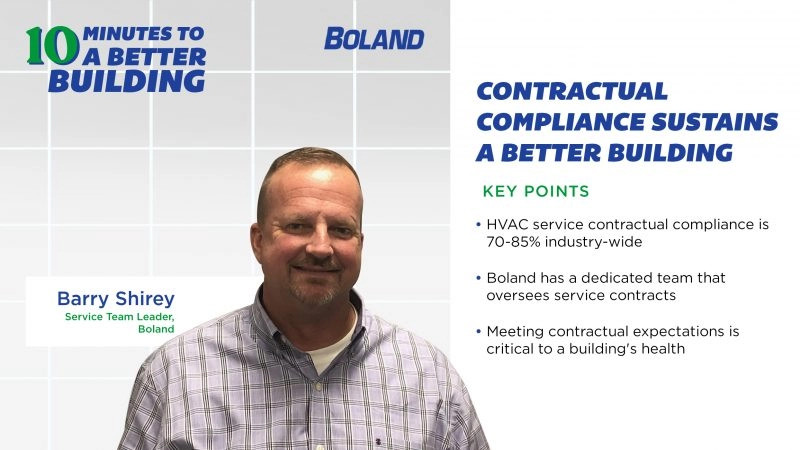 10 MINUTES TO A BETTER BUILDING

BOLAND

Barry Shirey
Service Team Leader, Boland

CONTRACTUAL COMPLIANCE SUSTAINS A BETTER BUILDING

KEY POINTS

• HVAC service contractual compliance is 70-85% industry-wide

• Boland has a dedicated team that oversees service contracts

• Meeting contractual expectations is critical to a building's health